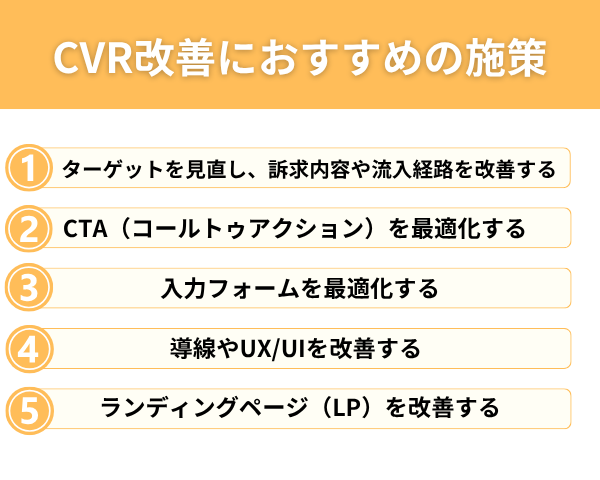 CVR改善におすすめの施策

1 ターゲットを見直し、訴求内容や流入経路を改善する

2 CTA（コールトゥアクション）を最適化する

3 入力フォームを最適化する

4 導線やUX/UIを改善する

5 ランディングページ（LP）を改善する